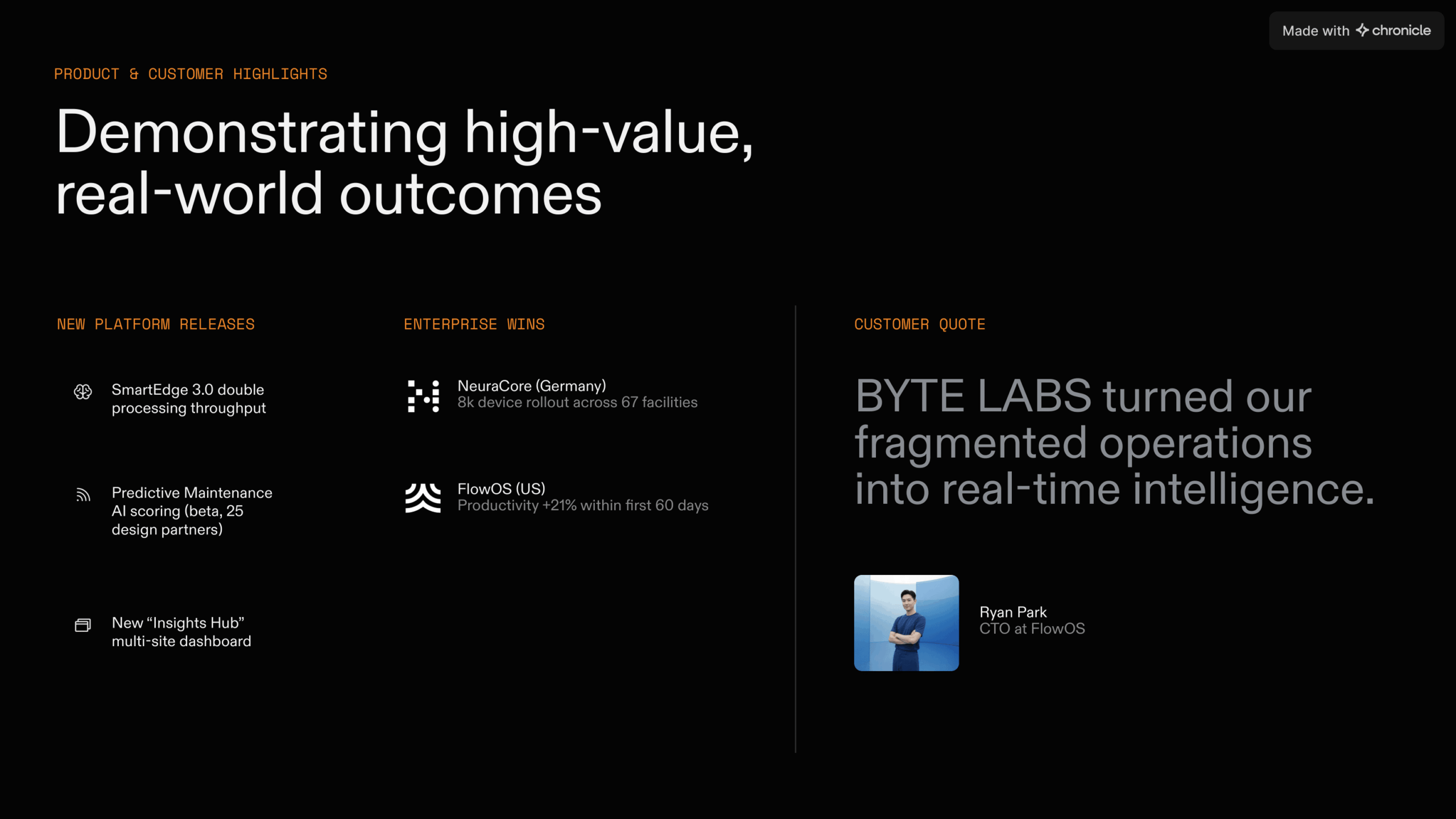 Made with chronicle

PRODUCT & CUSTOMER HIGHLIGHTS

Demonstrating high-value, real-world outcomes

NEW PLATFORM RELEASES

SmartEdge 3.0 double processing throughput

Predictive Maintenance AI scoring (beta, 25 design partners)

New “Insights Hub” multi-site dashboard

ENTERPRISE WINS

NeuraCore (Germany)
8k device rollout across 67 facilities

FlowOS (US)
Productivity +21% within first 60 days

CUSTOMER QUOTE

BYTE LABS turned our fragmented operations into real-time intelligence.

Ryan Park
CTO at FlowOS